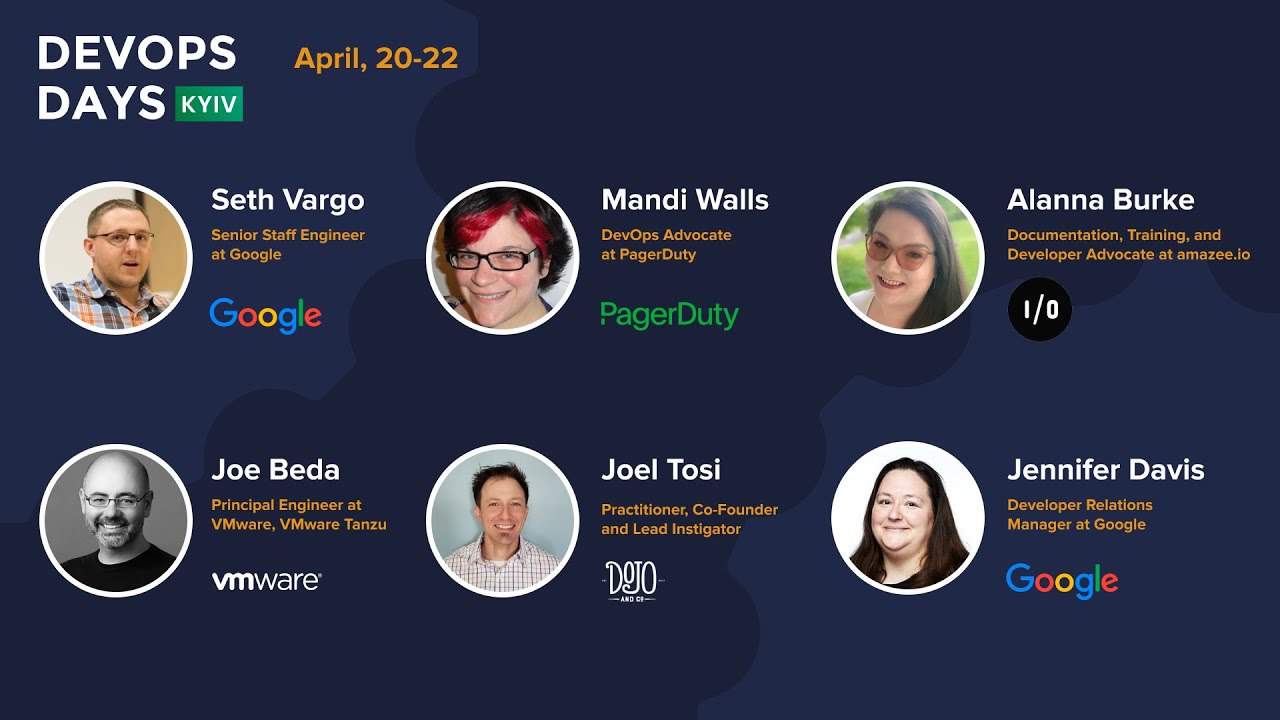 DEVOPS DAYS KYIV

April, 20-22

Seth Vargo
Senior Staff Engineer at Google

Google

Mandi Walls
DevOps Advocate at PagerDuty

PagerDuty

Alanna Burke
Documentation, Training, and Developer Advocate at amazee.io

I/O

Joe Beda
Principal Engineer at VMware, VMware Tanzu

vmware

Joel Tosi
Practitioner, Co-Founder and Lead Instigator

DOJO AND CO

Jennifer Davis
Developer Relations Manager at Google

Google